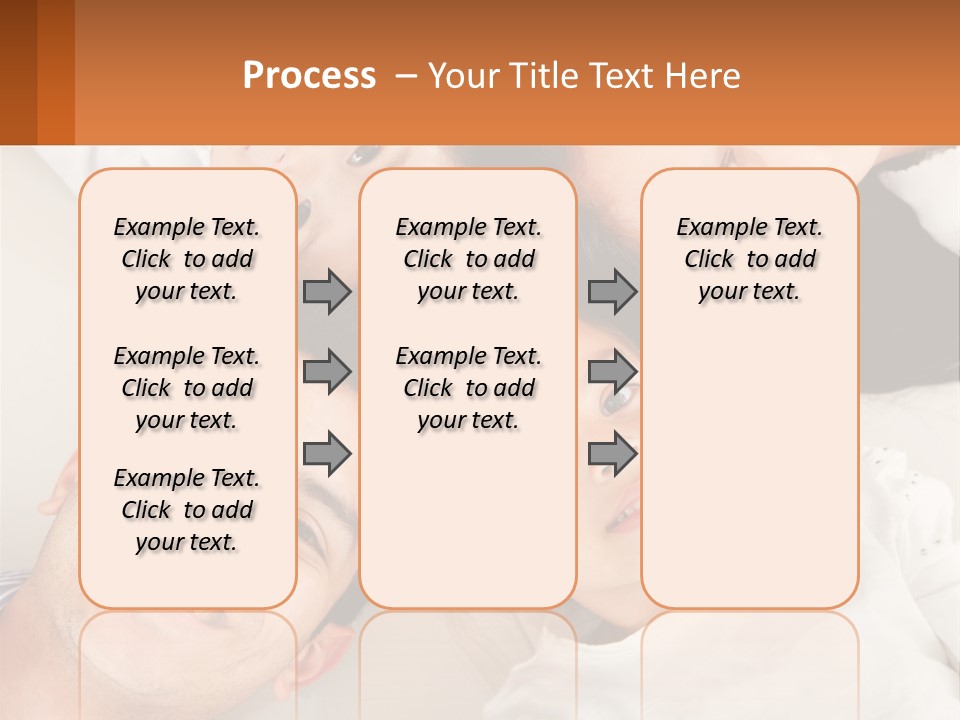 Process – Your Title Text Here

Example Text. Click to add your text.

Example Text. Click to add your text.

Example Text. Click to add your text.

Example Text. Click to add your text.

Example Text. Click to add your text.

Example Text. Click to add your text.